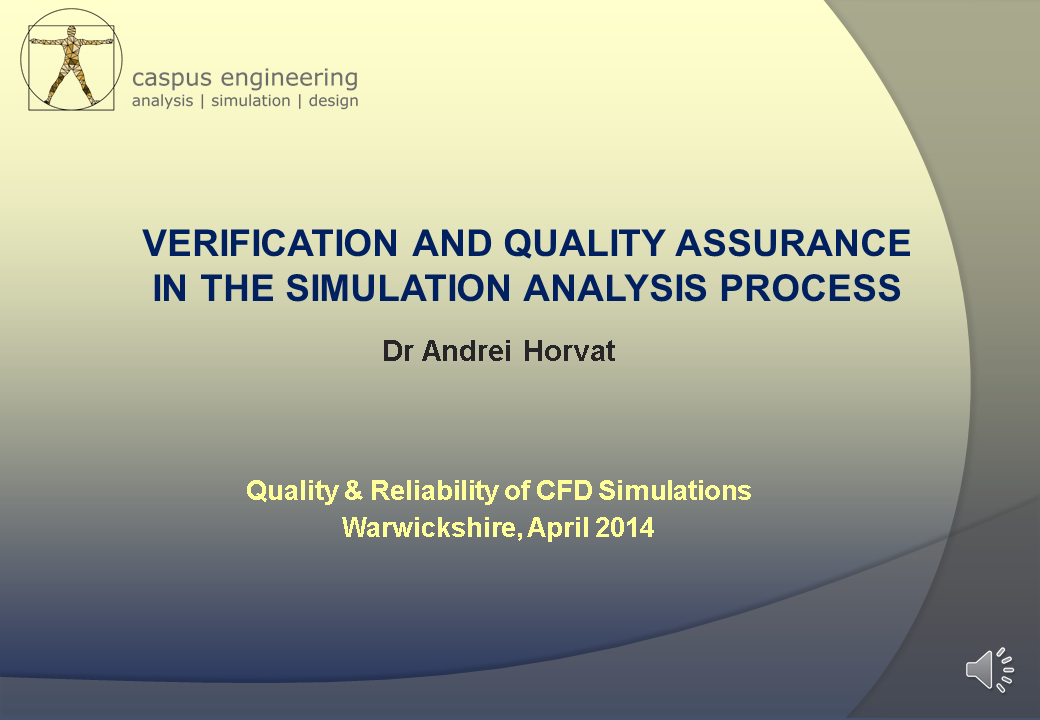 caspus engineering
analysis | simulation | design

VERIFICATION AND QUALITY ASSURANCE IN THE SIMULATION ANALYSIS PROCESS

Dr Andrei Horvat

Quality & Reliability of CFD Simulations
Warwickshire, April 2014